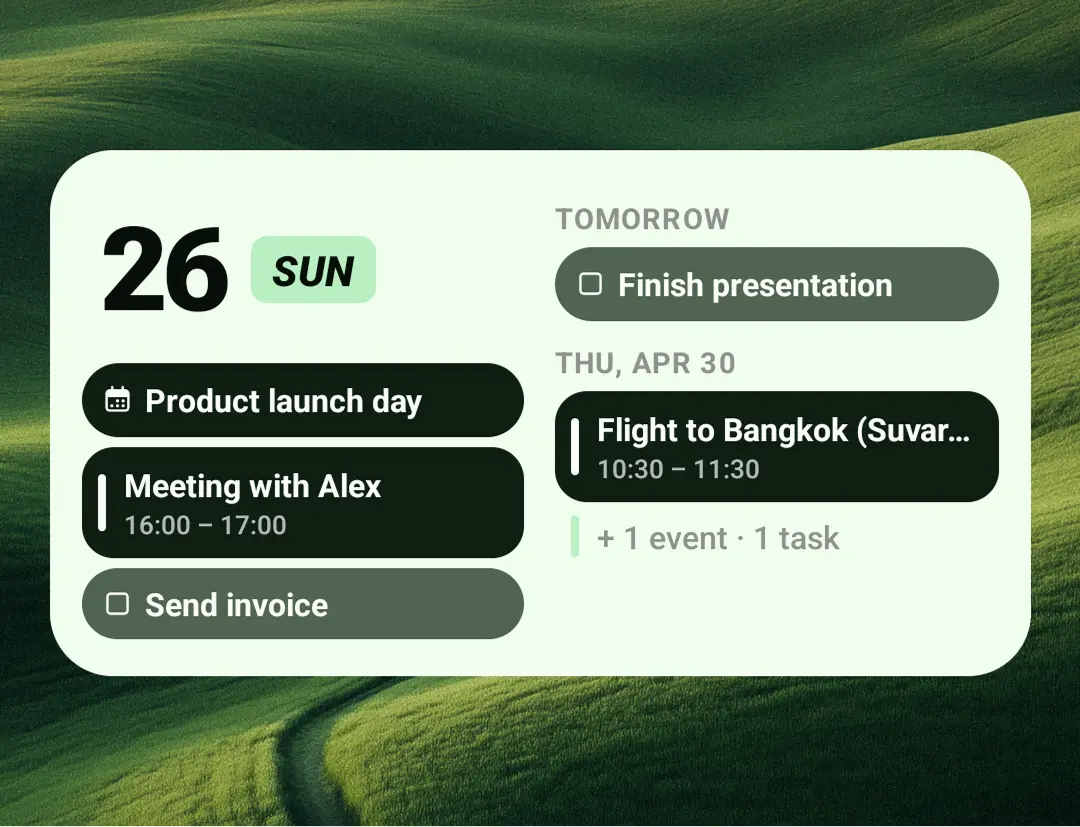 26 SUN

Product launch day

Meeting with Alex
16:00 – 17:00

Send invoice

TOMORROW

Finish presentation

THU, APR 30

Flight to Bangkok (Suvar…
10:30 – 11:30

+ 1 event · 1 task